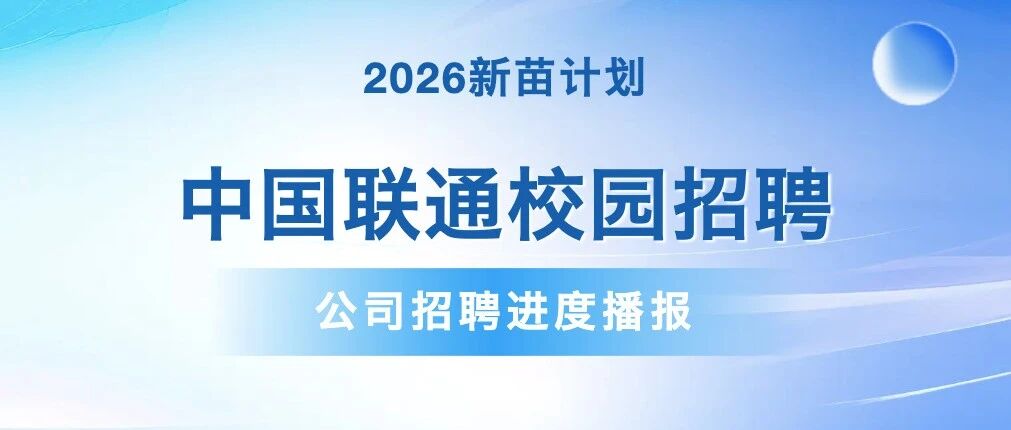 2026新苗计划

中国联通校园招聘

公司招聘进度播报